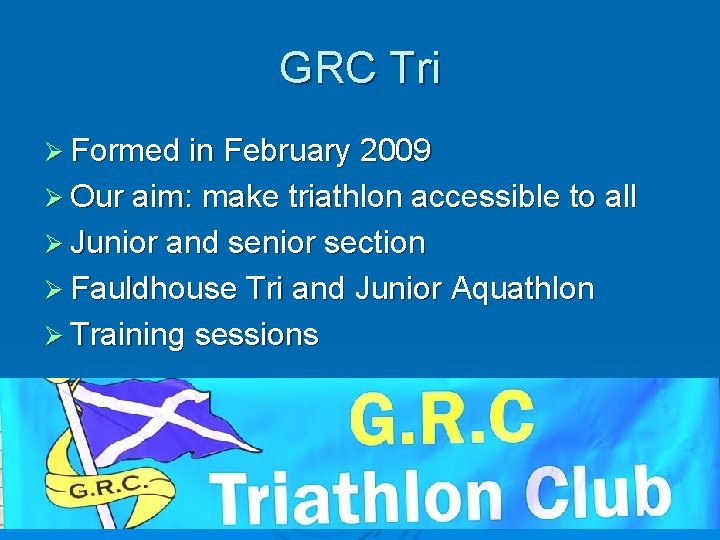 GRC Tri

➢ Formed in February 2009
➢ Our aim: make triathlon accessible to all
➢ Junior and senior section
➢ Fauldhouse Tri and Junior Aquathlon
➢ Training sessions

G.R.C.

G.R.C
Triathlon Club